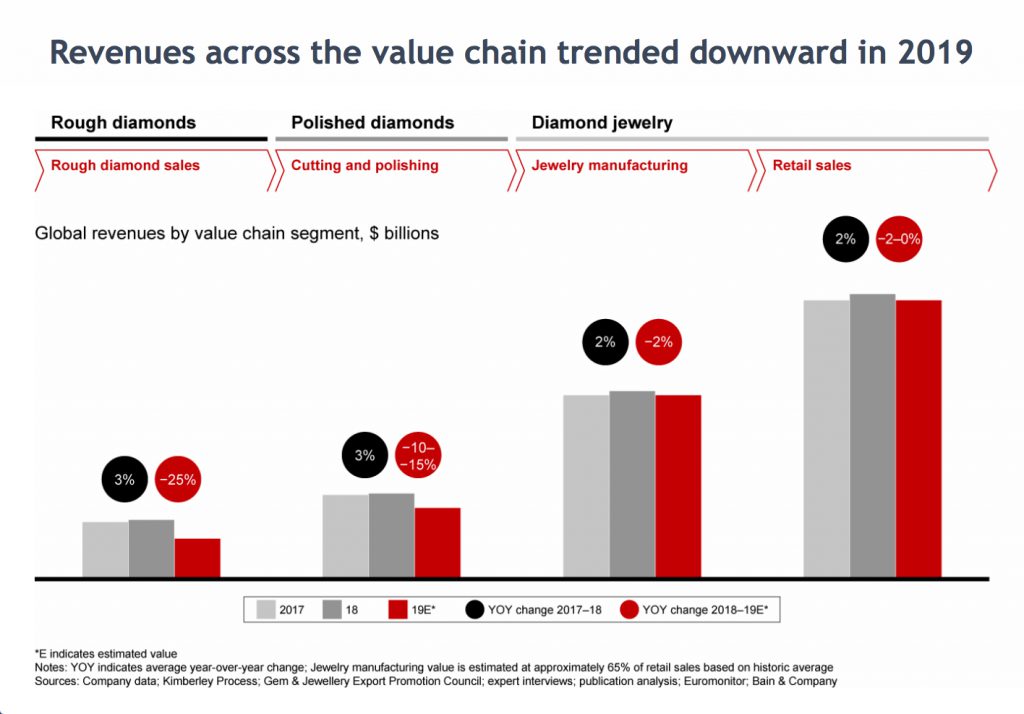 Revenues across the value chain trended downward in 2019

Rough diamonds

Polished diamonds

Diamond jewelry

Rough diamond sales

Cutting and polishing

Jewelry manufacturing

Retail sales

Global revenues by value chain segment, $ billions

3%

−25%

3%

−10–−15%

2%

−2%

2%

−2–0%

2017

18

19E*

YOY change 2017–18

YOY change 2018–19E*

*E indicates estimated value
Notes: YOY indicates average year-over-year change; Jewelry manufacturing value is estimated at approximately 65% of retail sales based on historic average
Sources: Company data; Kimberley Process; Gem & Jewellery Export Promotion Council; expert interviews; publication analysis; Euromonitor; Bain & Company